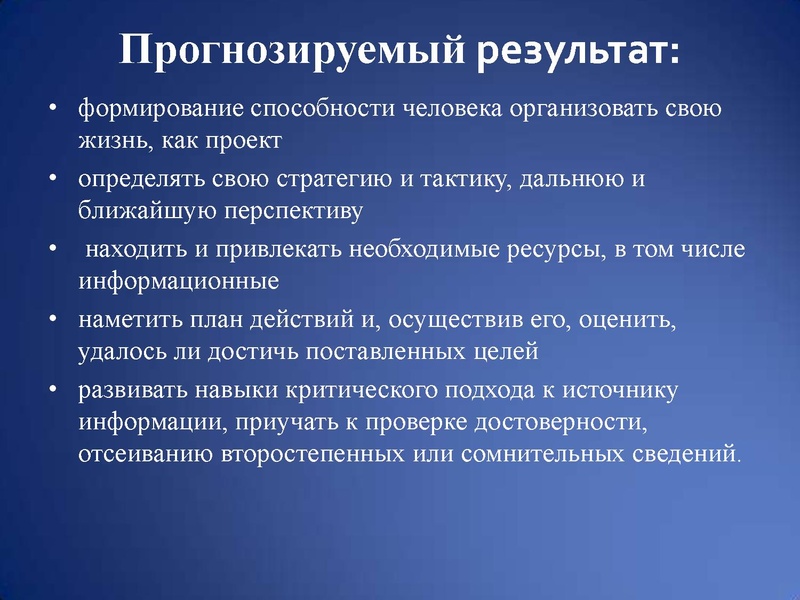 Прогнозируемый результат:

• формирование способности человека организовать свою жизнь, как проект

• определять свою стратегию и тактику, дальнюю и ближайшую перспективу

• находить и привлекать необходимые ресурсы, в том числе информационные

• наметить план действий и, осуществив его, оценить, удалось ли достичь поставленных целей

• развивать навыки критического подхода к источнику информации, приучать к проверке достоверности, отсеиванию второстепенных или сомнительных сведений.